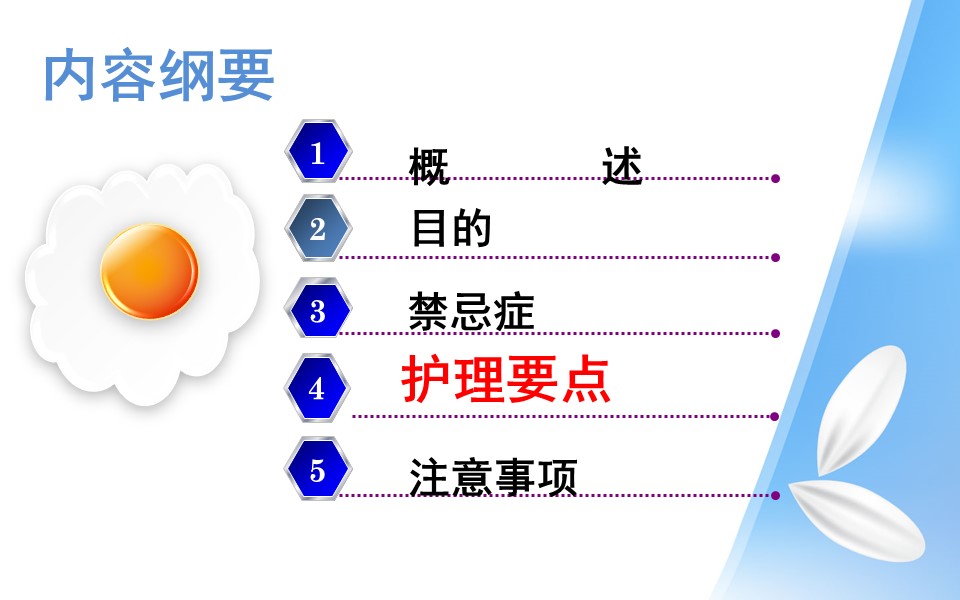 内容纲要

1 概　　述

2 目的

3 禁忌症

4 护理要点

5 注意事项